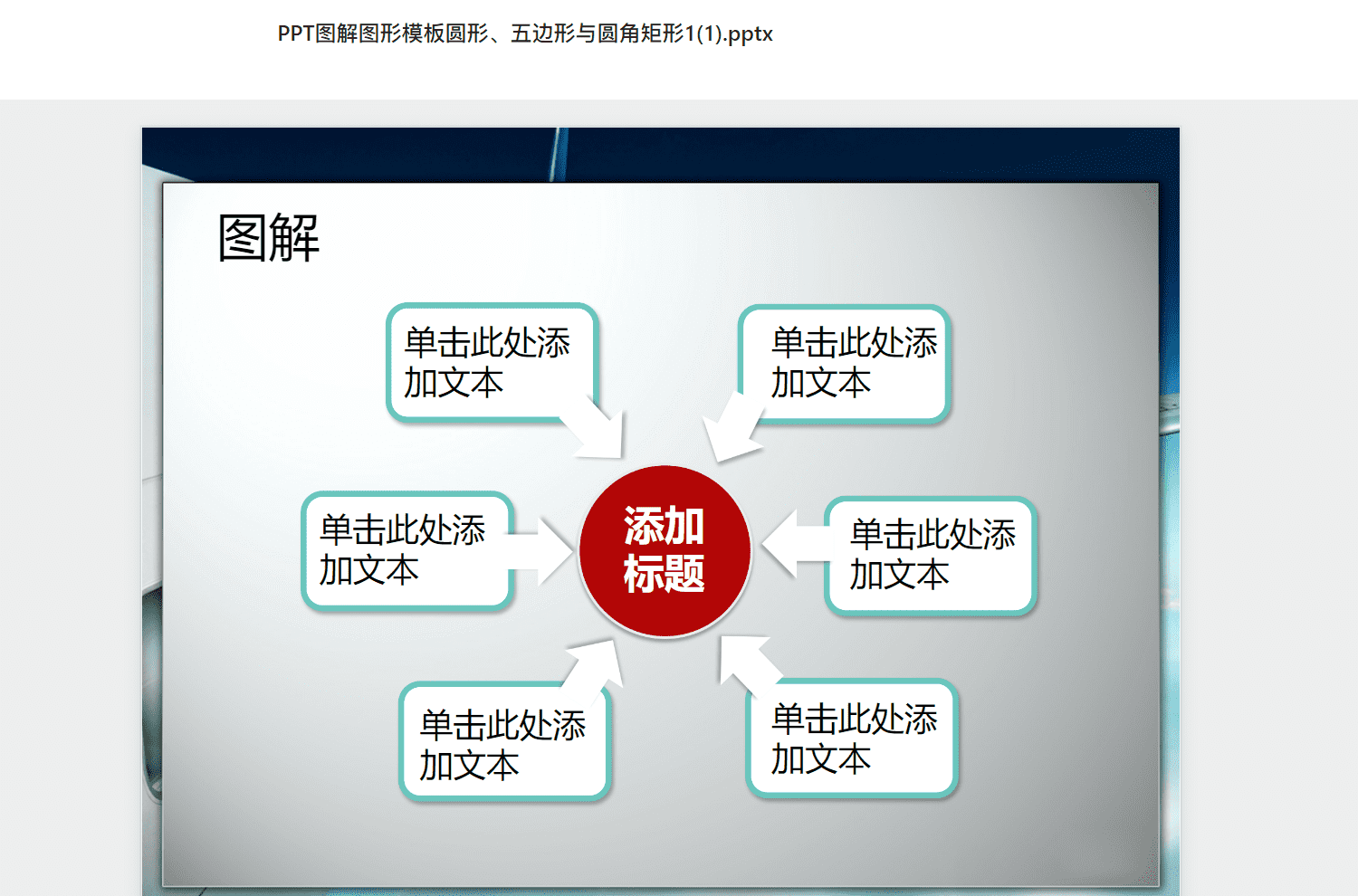 PPT图解图形模板圆形、五边形与圆角矩形1(1).pptx

图解

单击此处添加文本

单击此处添加文本

单击此处添加文本

添加标题

单击此处添加文本

单击此处添加文本

单击此处添加文本